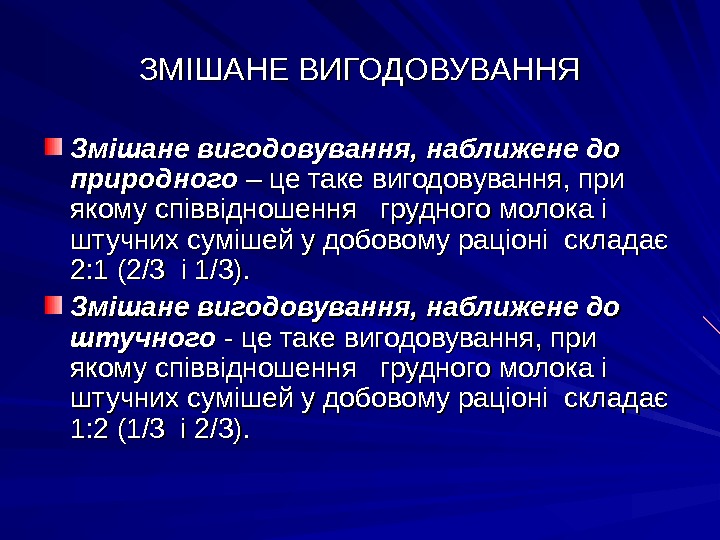 ЗМІШАНЕ ВИГОДОВУВАННЯ

Змішане вигодовування, наближене до природного – це таке вигодовування, при якому співвідношення грудного молока і штучних сумішей у добовому раціоні складає 2:1 (2/3 і 1/3).

Змішане вигодовування, наближене до штучного - це таке вигодовування, при якому співвідношення грудного молока і штучних сумішей у добовому раціоні складає 1:2 (1/3 і 2/3).